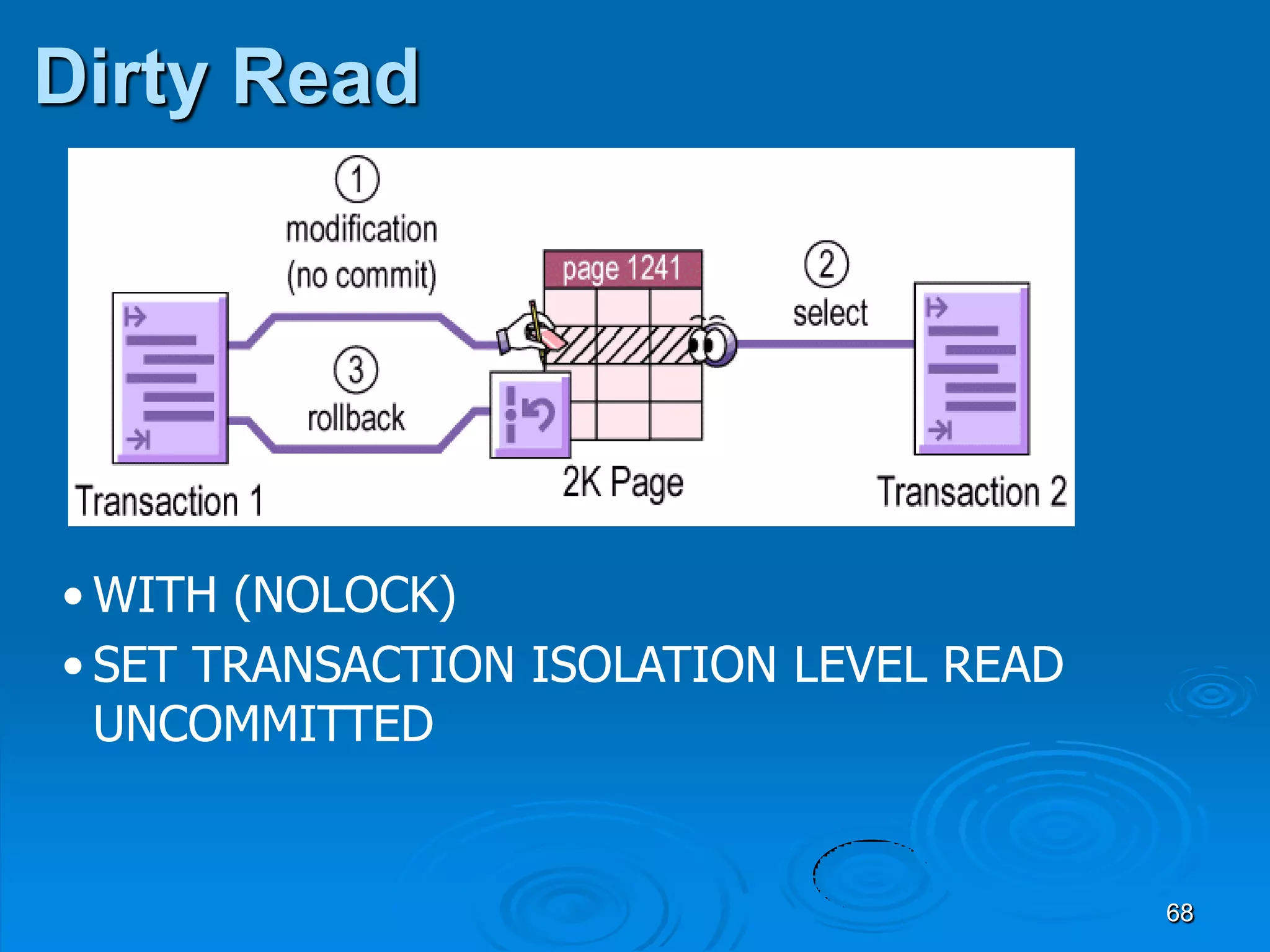 Dirty Read

1
modification
(no commit)

page 1241

2
select

3
rollback

Transaction 1

2K Page

Transaction 2

• WITH (NOLOCK)
• SET TRANSACTION ISOLATION LEVEL READ UNCOMMITTED

68